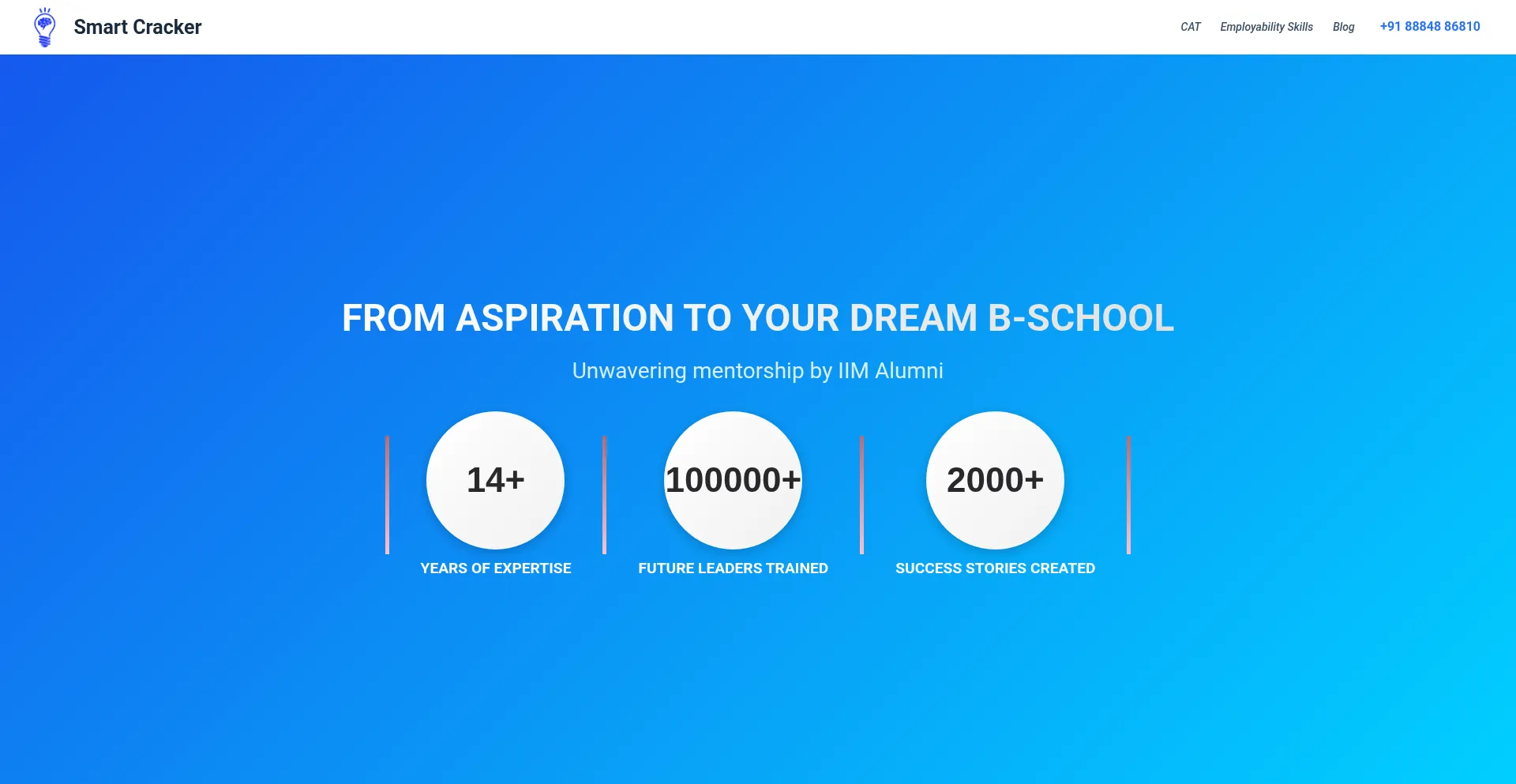 Smart Cracker

CAT Employability Skills Blog +91 88848 86810

FROM ASPIRATION TO YOUR DREAM B-SCHOOL

Unwavering mentorship by IIM Alumni

14+
YEARS OF EXPERTISE

100000+
FUTURE LEADERS TRAINED

2000+
SUCCESS STORIES CREATED